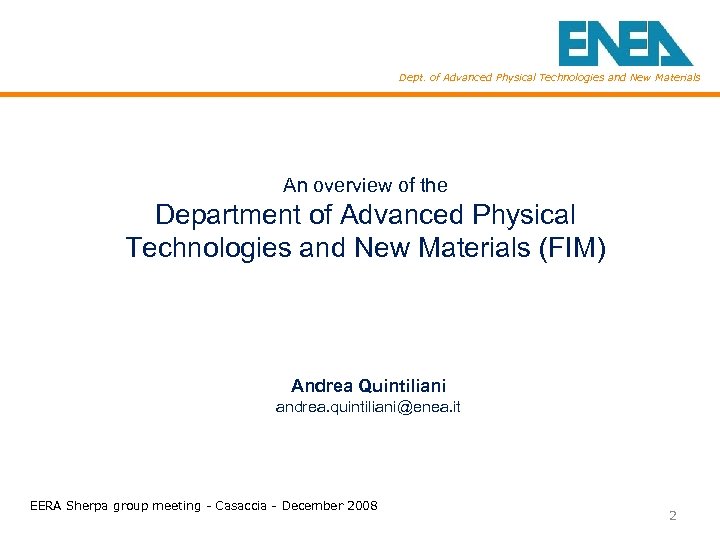 ENEA

Dept. of Advanced Physical Technologies and New Materials

An overview of the

Department of Advanced Physical Technologies and New Materials (FIM)

Andrea Quintiliani
andrea.quintiliani@enea.it

EERA Sherpa group meeting - Casaccia - December 2008

2